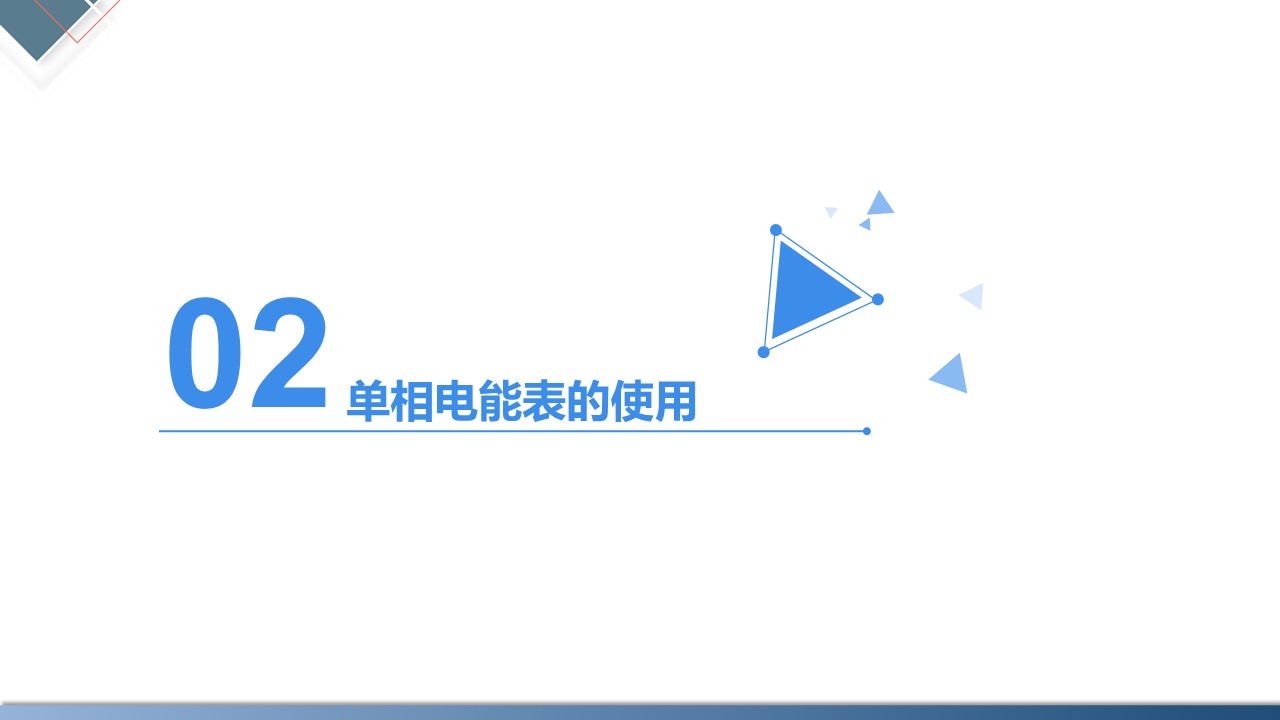 02 单相电能表的使用